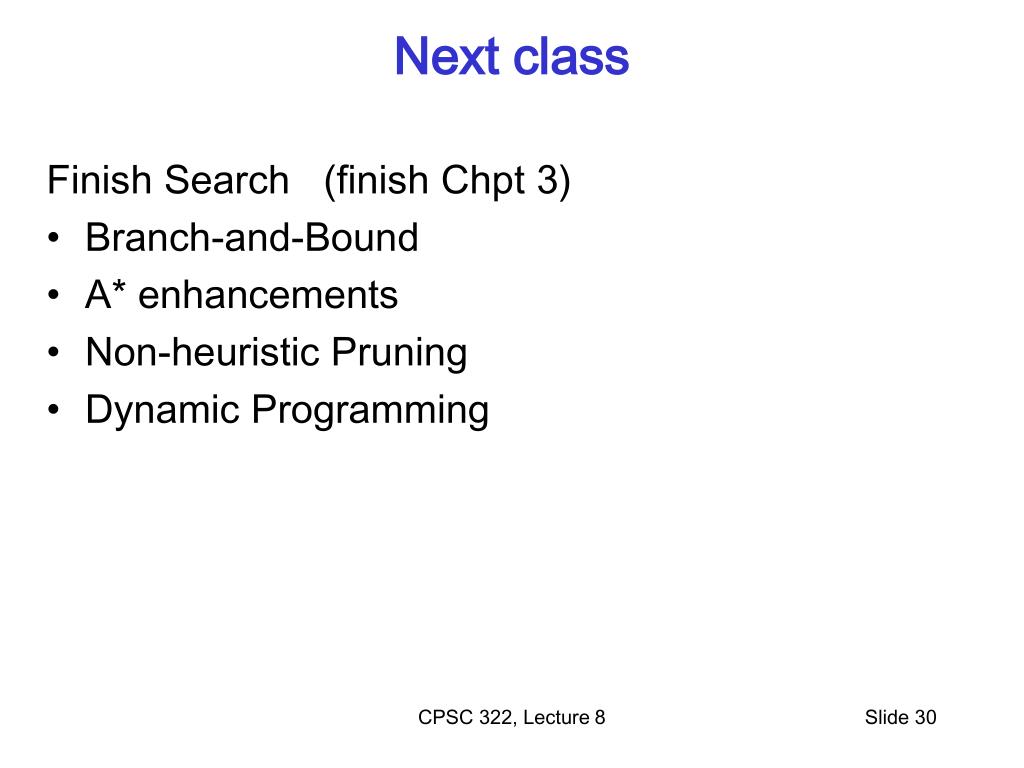 Next class

Finish Search (finish Chpt 3)
• Branch-and-Bound
• A* enhancements
• Non-heuristic Pruning
• Dynamic Programming

CPSC 322, Lecture 8

Slide 30